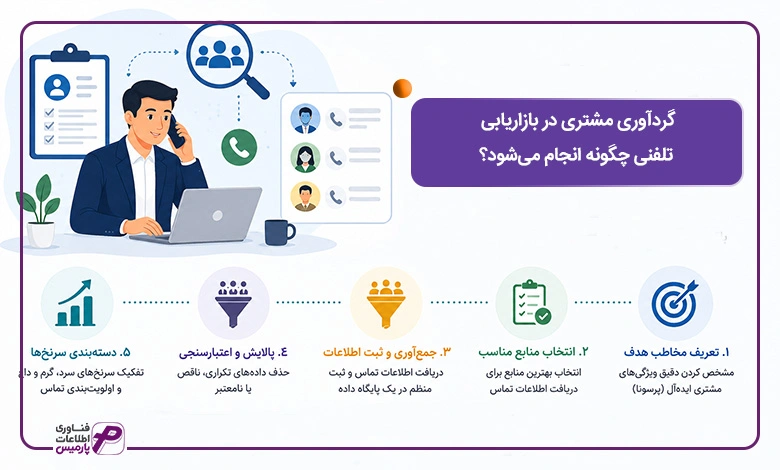 گردآوری مشتری در بازاریابی تلفنی چگونه انجام می‌شود؟

۱. تعریف مخاطب هدف
مشخص کردن دقیق ویژگی‌های مشتری ایده‌آل (پرسونا)

۲. انتخاب منابع مناسب
انتخاب بهترین منابع برای دریافت اطلاعات تماس

۳. جمع‌آوری و ثبت اطلاعات
دریافت اطلاعات تماس و ثبت منظم در یک پایگاه داده

۴. پالایش و اعتبارسنجی
حذف داده‌های تکراری، ناقص یا نامعتبر

۵. دسته‌بندی سرنخ‌ها
تفکیک سرنخ‌های سرد، گرم و داغ و اولویت‌بندی تماس

فناوری اطلاعات پارمیس